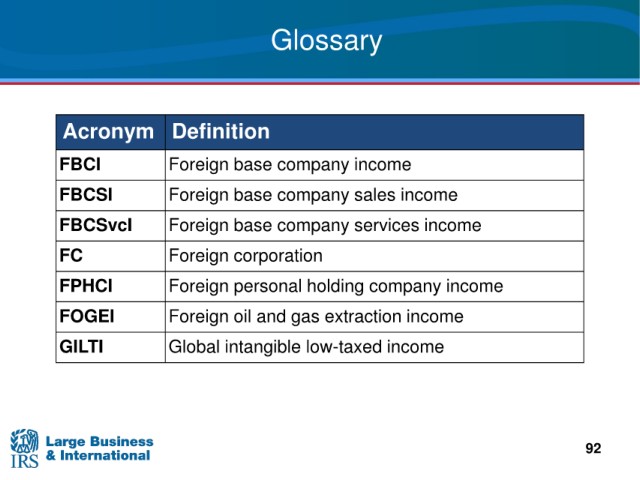 Glossary

| Acronym | Definition |
|---|---|
| FBCI | Foreign base company income |
| FBCSI | Foreign base company sales income |
| FBCSvcI | Foreign base company services income |
| FC | Foreign corporation |
| FPHCI | Foreign personal holding company income |
| FOGEI | Foreign oil and gas extraction income |
| GILTI | Global intangible low-taxed income |

IRS Large Business & International

92